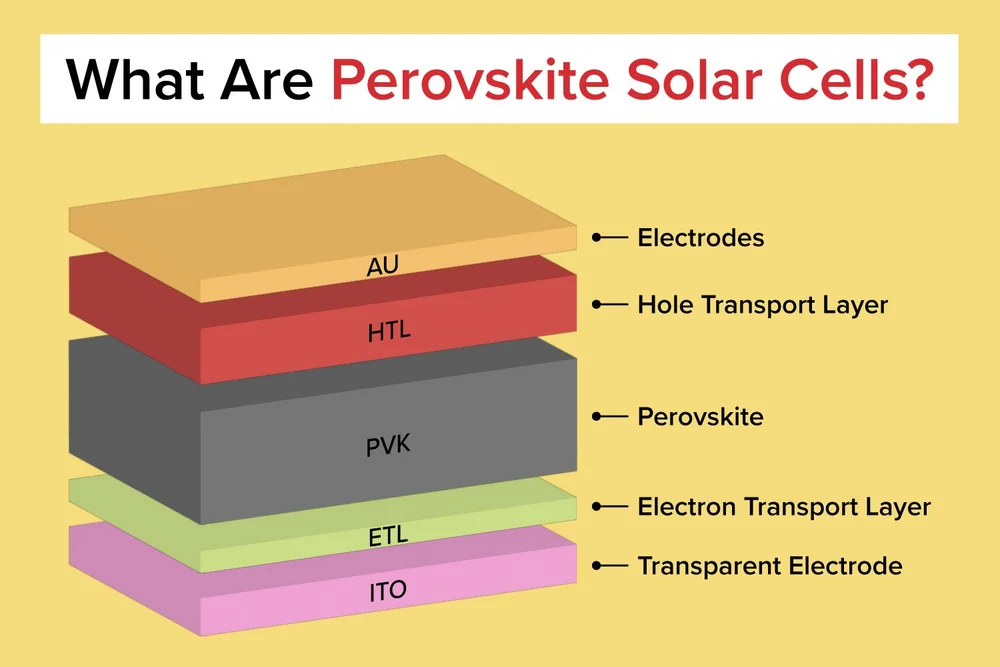 What Are Perovskite Solar Cells?

AU
HTL
PVK
ETL
ITO

Electrodes
Hole Transport Layer
Perovskite
Electron Transport Layer
Transparent Electrode